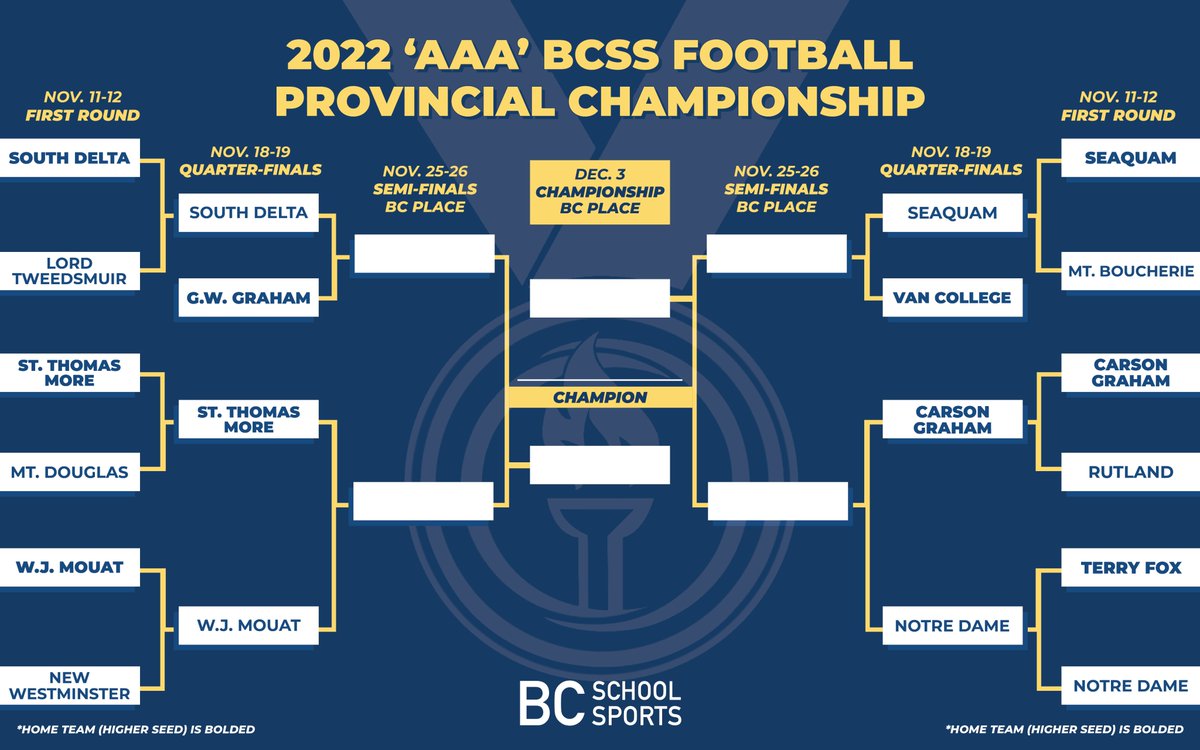 2022 'AAA' BCSS FOOTBALL PROVINCIAL CHAMPIONSHIP

NOV. 11-12
FIRST ROUND

SOUTH DELTA

LORD TWEEDSMUIR

ST. THOMAS MORE

MT. DOUGLAS

W.J. MOUAT

NEW WESTMINSTER

NOV. 18-19
QUARTER-FINALS

SOUTH DELTA

G.W. GRAHAM

ST. THOMAS MORE

W.J. MOUAT

NOV. 25-26
SEMI-FINALS
BC PLACE

DEC. 3
CHAMPIONSHIP
BC PLACE

CHAMPION

NOV. 25-26
SEMI-FINALS
BC PLACE

NOV. 18-19
QUARTER-FINALS

SEAQUAM

VAN COLLEGE

CARSON GRAHAM

NOTRE DAME

NOV. 11-12
FIRST ROUND

SEAQUAM

MT. BOUCHERIE

CARSON GRAHAM

RUTLAND

TERRY FOX

NOTRE DAME

BC SCHOOL SPORTS

*HOME TEAM (HIGHER SEED) IS BOLDED

*HOME TEAM (HIGHER SEED) IS BOLDED